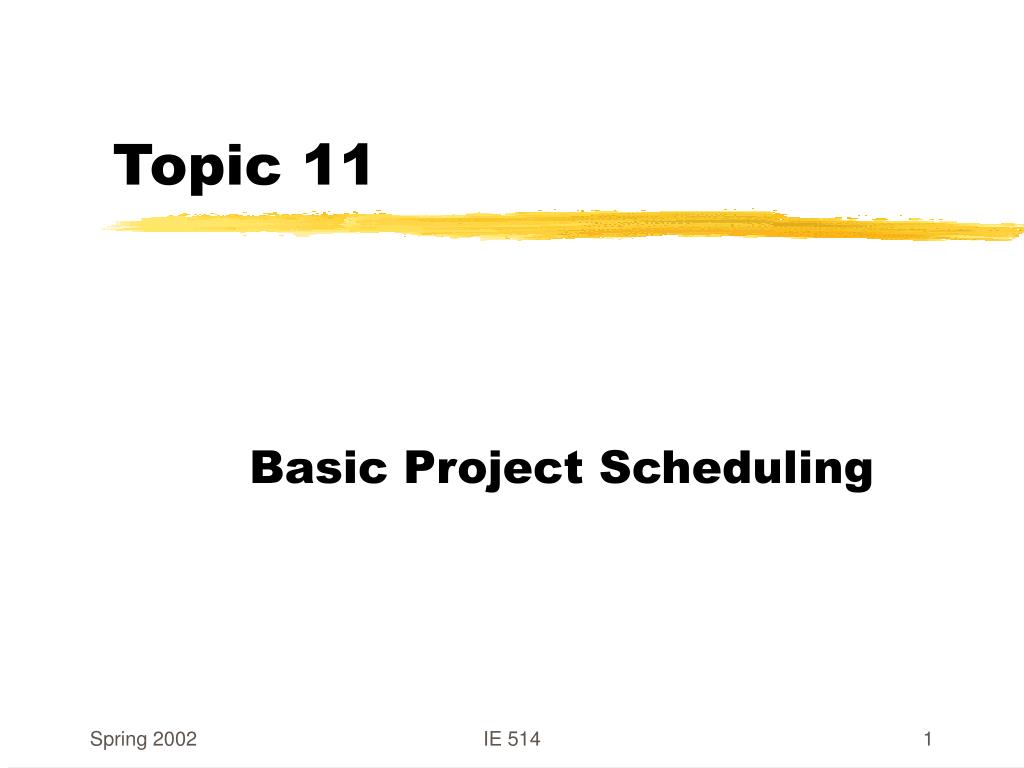 Topic 11

Basic Project Scheduling

Spring 2002

IE 514

1